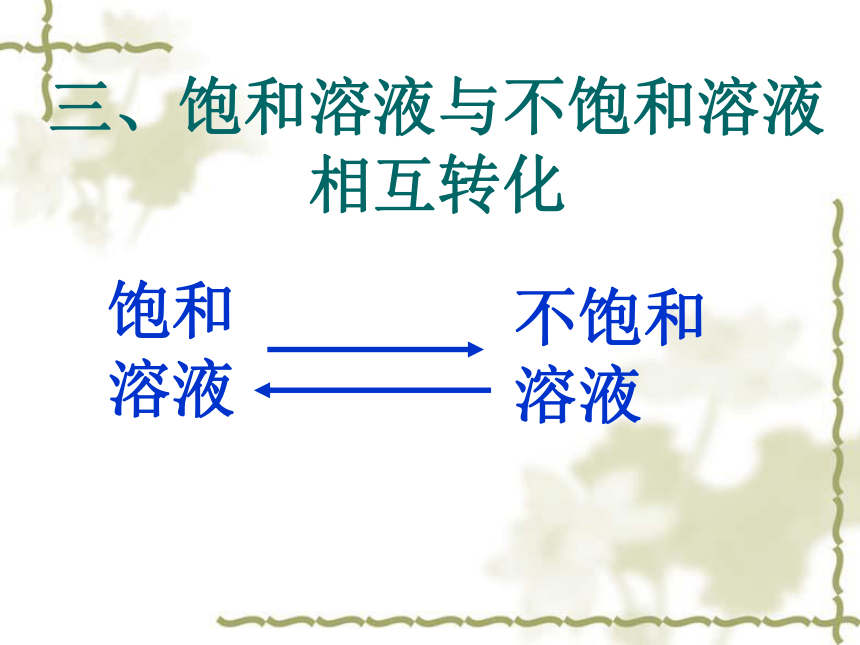 三、饱和溶液与不饱和溶液相互转化

饱和溶液

不饱和溶液